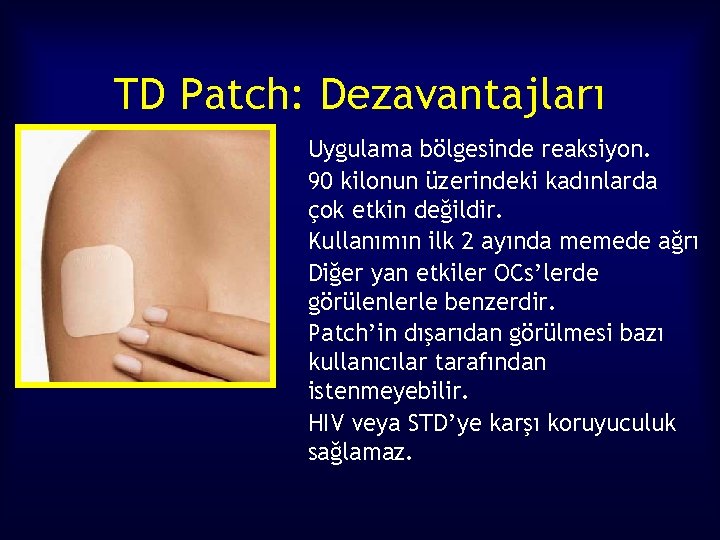 TD Patch: Dezavantajları

Uygulama bölgesinde reaksiyon.

90 kilonun üzerindeki kadınlarda çok etkin değildir.

Kullanımın ilk 2 ayında memede ağrı

Diğer yan etkiler OCs'lerde görülenlerle benzerdir.

Patch'in dışarıdan görülmesi bazı kullanıcılar tarafından istenmeyebilir.

HIV veya STD'ye karşı koruyuculuk sağlamaz.